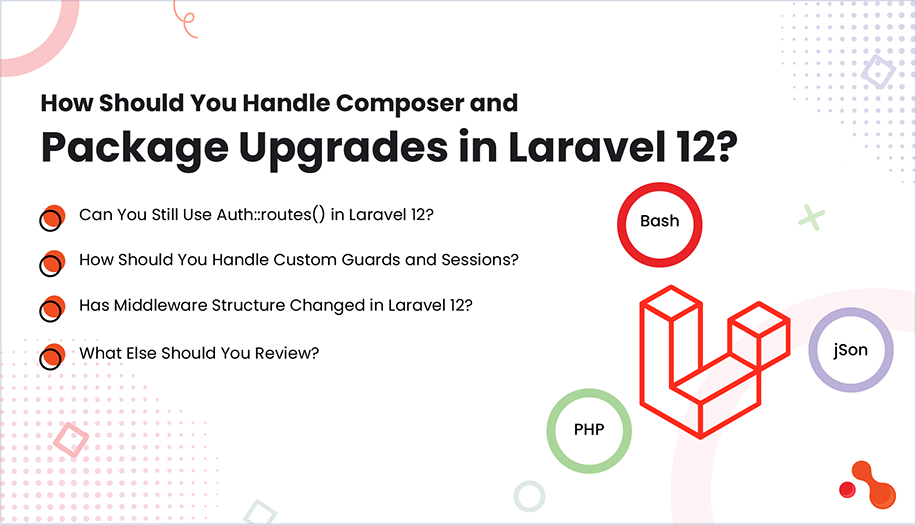 How Should You Handle Composer and

Package Upgrades in Laravel 12?

Can You Still Use Auth::routes() in Laravel 12?

How Should You Handle Custom Guards and Sessions?

Has Middleware Structure Changed in Laravel 12?

What Else Should You Review?

Bash

jSon

PHP